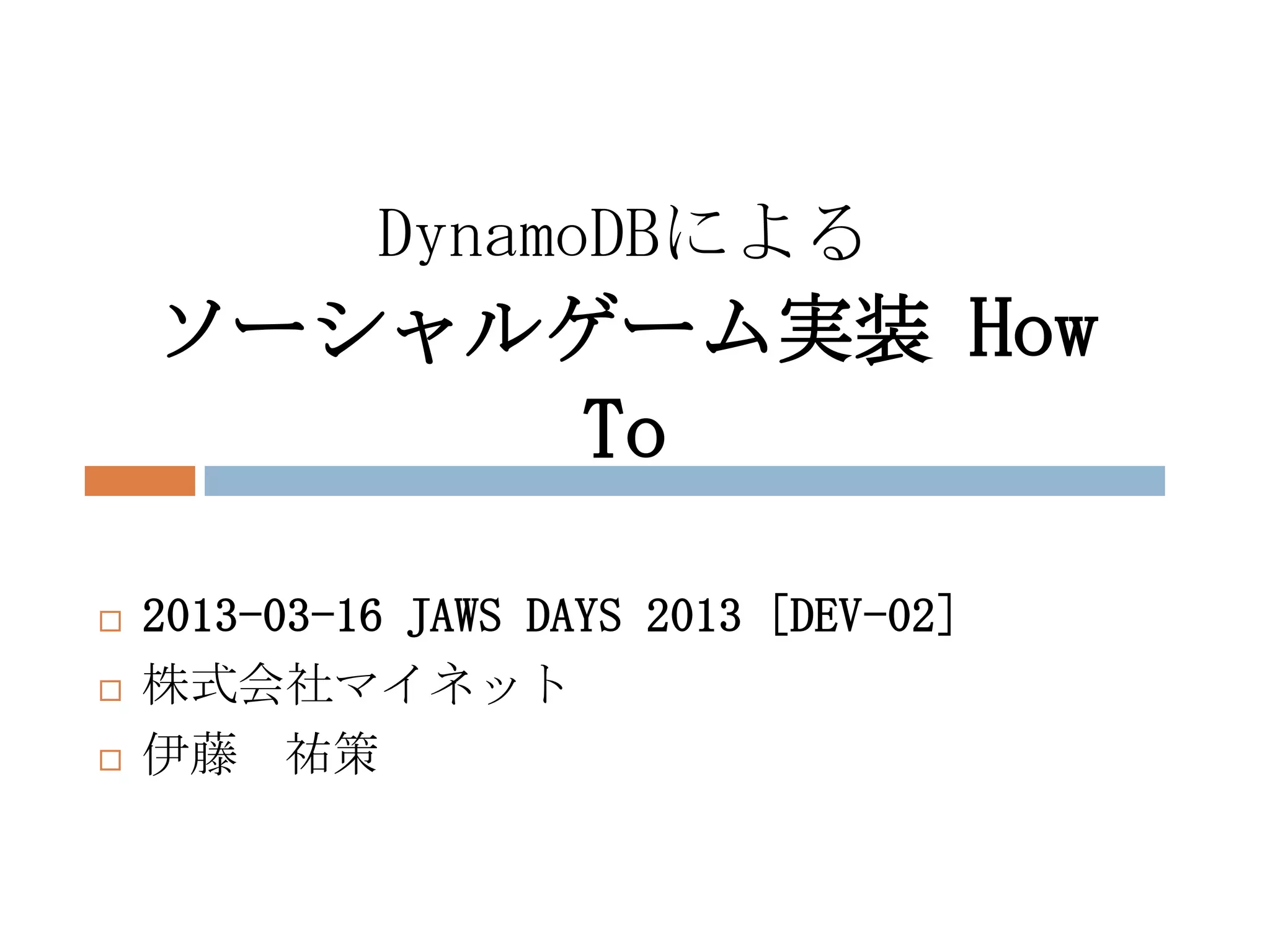 DynamoDBによる
ソーシャルゲーム実装 How To

□ 2013-03-16 JAWS DAYS 2013 [DEV-02]
□ 株式会社マイネット
□ 伊藤　祐策